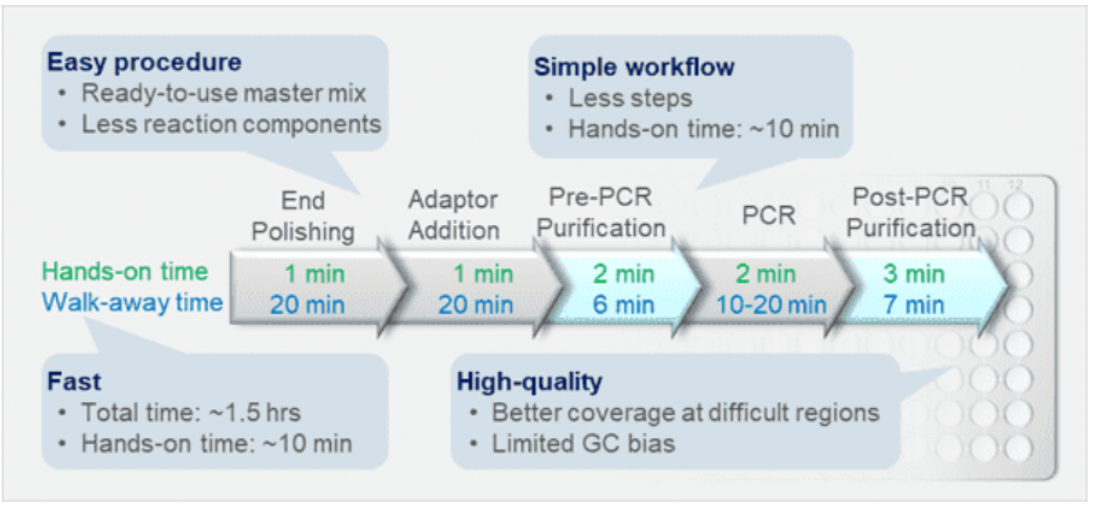 Easy procedure
• Ready-to-use master mix
• Less reaction components

Simple workflow
• Less steps
• Hands-on time: ~10 min

| | End Polishing | Adaptor Addition | Pre-PCR Purification | PCR | Post-PCR Purification |
|---|---|---|---|---|---|
| Hands-on time | 1 min | 1 min | 2 min | 2 min | 3 min |
| Walk-away time | 20 min | 20 min | 6 min | 10-20 min | 7 min |

11 12

Fast
• Total time: ~1.5 hrs
• Hands-on time: ~10 min

High-quality
• Better coverage at difficult regions
• Limited GC bias